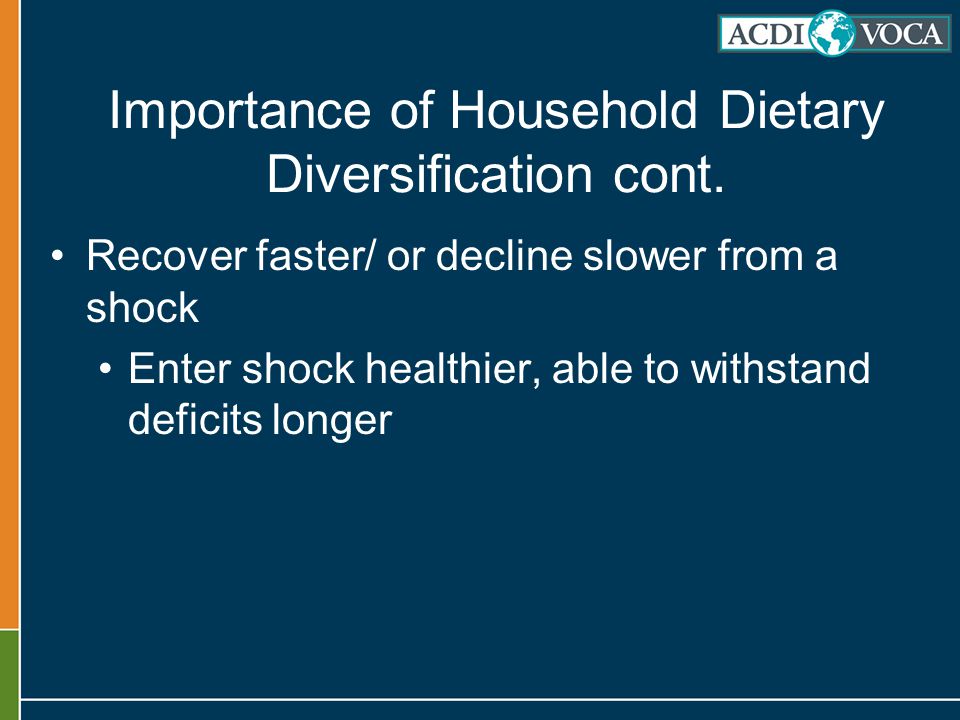 ACDI VOCA

Importance of Household Dietary Diversification cont.

• Recover faster/ or decline slower from a shock
  • Enter shock healthier, able to withstand deficits longer